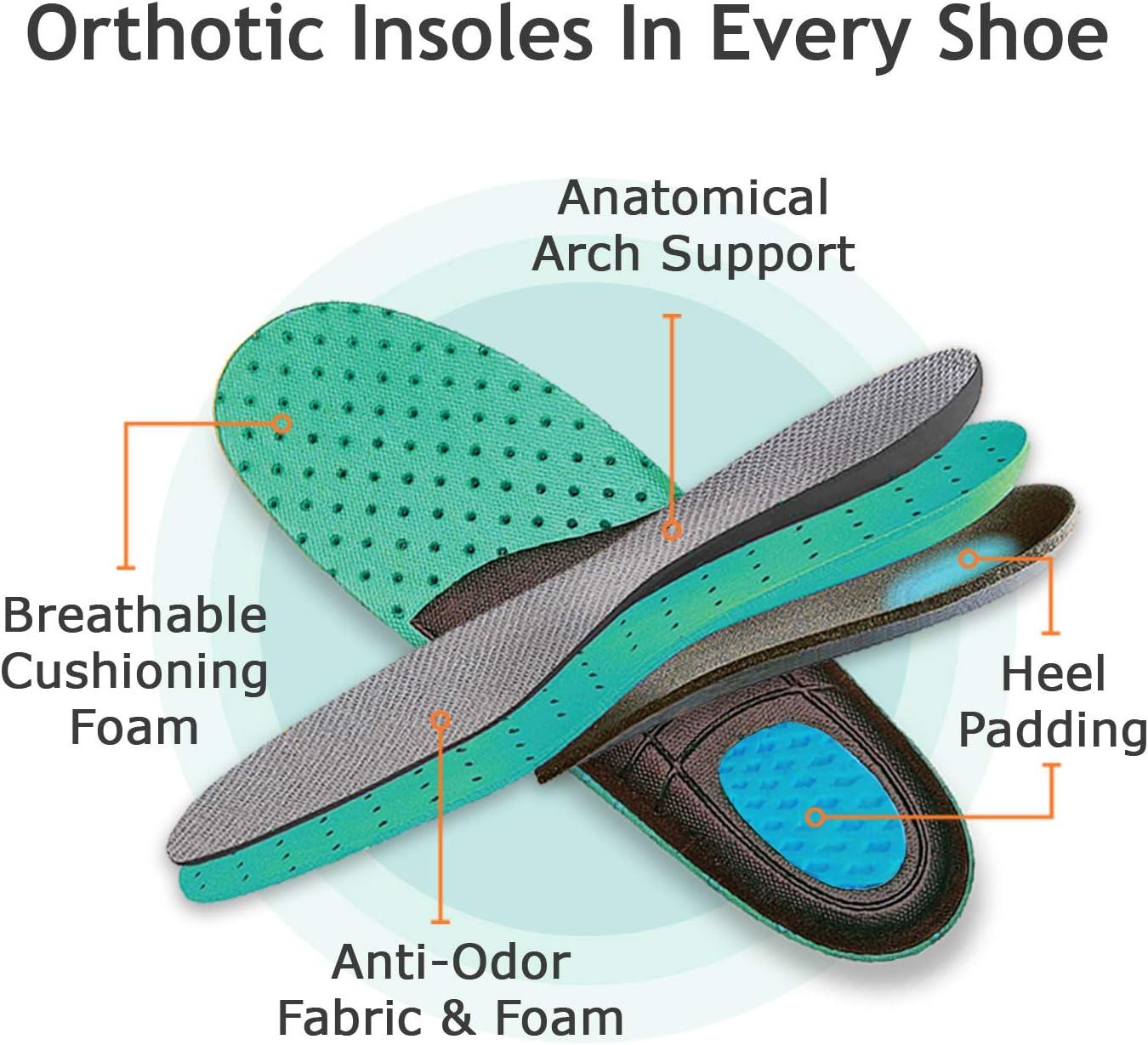 Orthotic Insoles In Every Shoe

Anatomical Arch Support

Breathable Cushioning Foam

Heel Padding

Anti-Odor Fabric & Foam